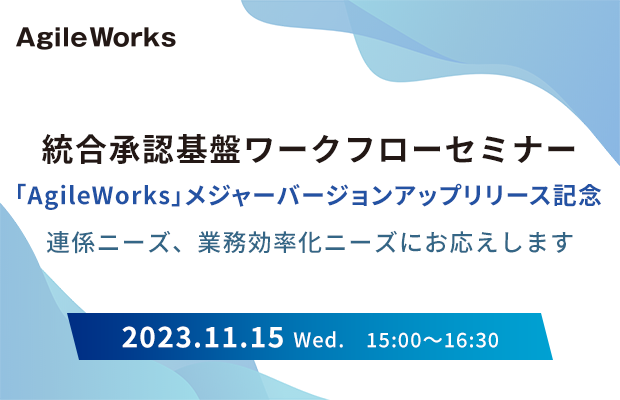 AgileWorks

統合承認基盤ワークフローセミナー
「AgileWorks」メジャーバージョンアップリリース記念
連係ニーズ、業務効率化ニーズにお応えします

2023.11.15 Wed. 15:00～16:30